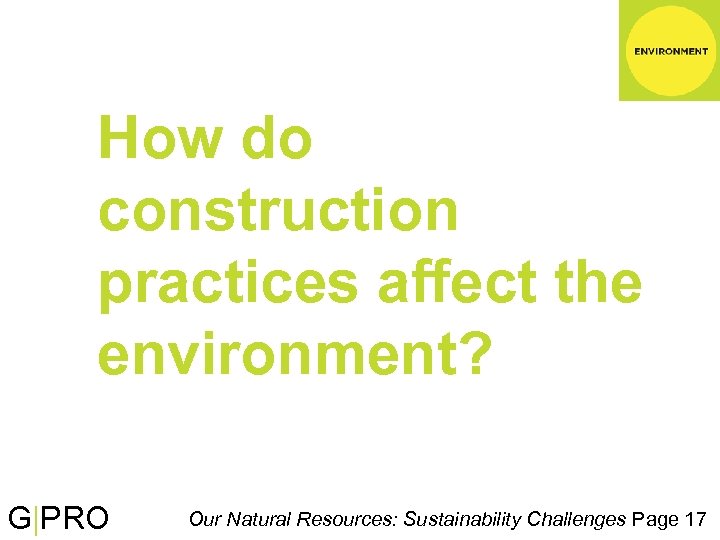 ENVIRONMENT

How do construction practices affect the environment?

G|PRO

Our Natural Resources: Sustainability Challenges Page 17